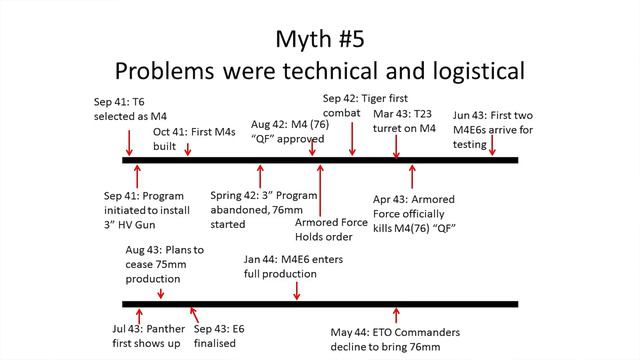 Myth #5
Problems were technical and logistical

Sep 41: T6 selected as M4

Oct 41: First M4s built

Aug 42: M4 (76) "QF" approved

Sep 42: Tiger first combat

Mar 43: T23 turret on M4

Jun 43: First two M4E6s arrive for testing

Sep 41: Program initiated to install 3" HV Gun

Spring 42: 3" Program abandoned, 76mm started

Armored Force Holds order

Apr 43: Armored Force officially kills M4(76) "QF"

Aug 43: Plans to cease 75mm production

Jan 44: M4E6 enters full production

Jul 43: Panther first shows up

Sep 43: E6 finalised

May 44: ETO Commanders decline to bring 76mm